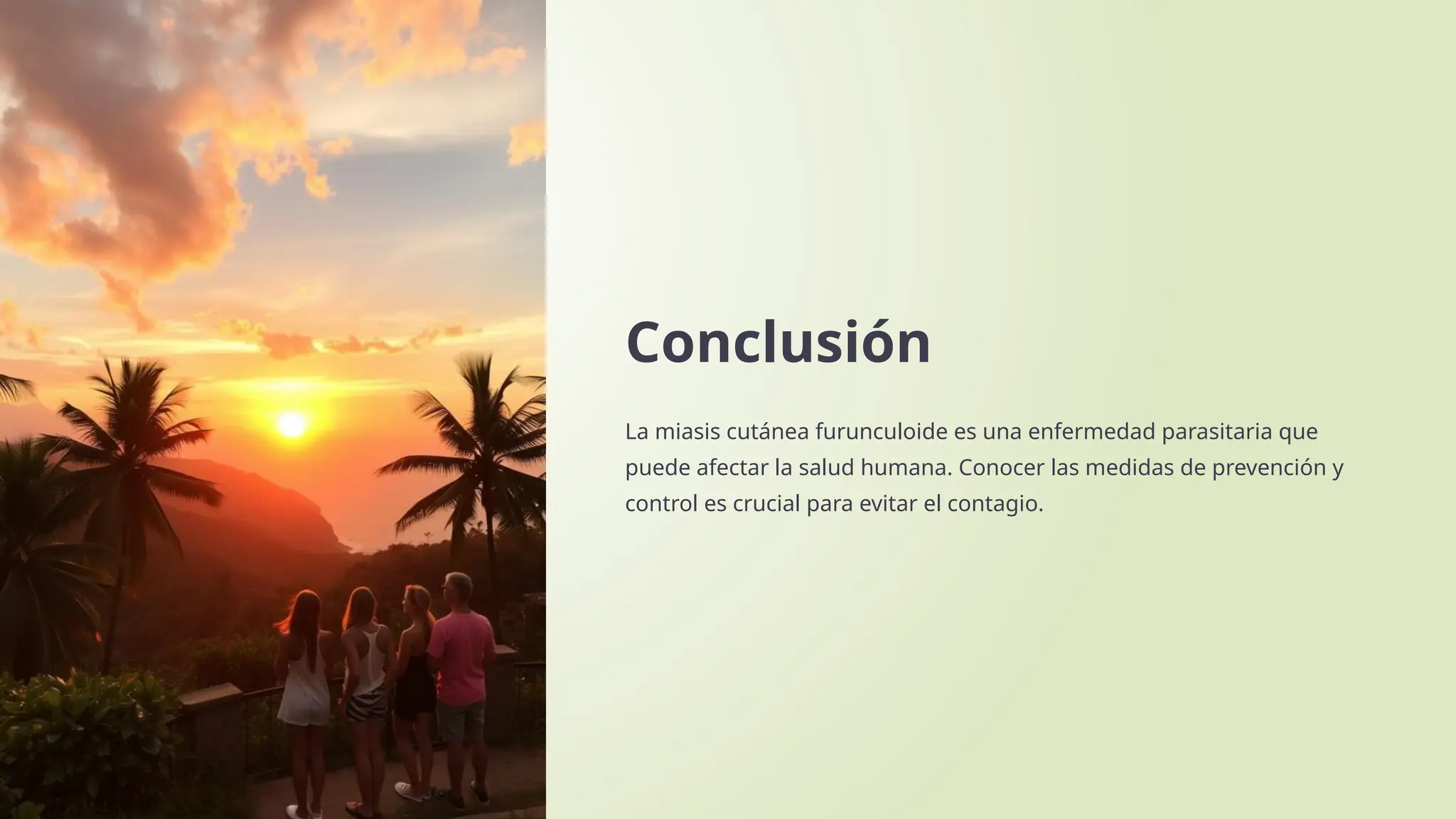 Conclusión

La miasis cutánea furunculoide es una enfermedad parasitaria que puede afectar la salud humana. Conocer las medidas de prevención y control es crucial para evitar el contagio.